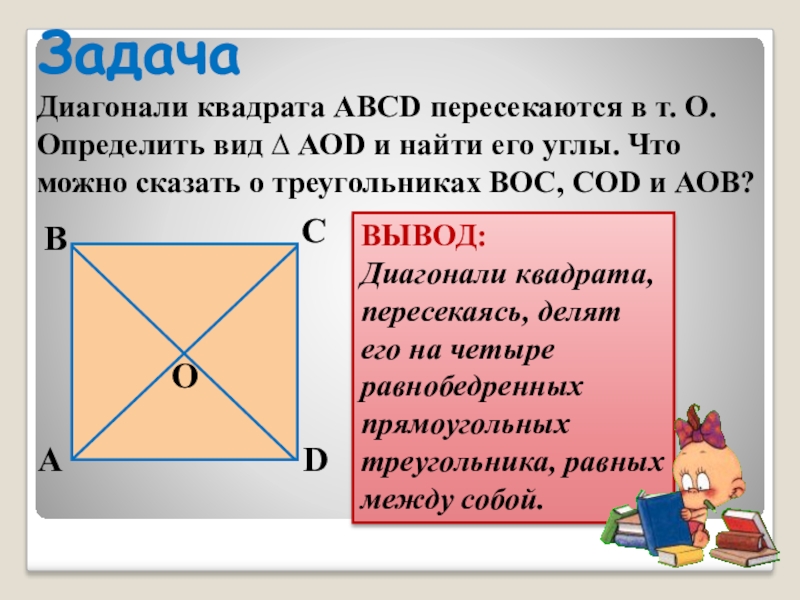 Задача

Диагонали квадрата ABCD пересекаются в т. О. Определить вид $\Delta$ AOD и найти его углы. Что можно сказать о треугольниках BOC, COD и AOB?

B
C
O
A
D

ВЫВОД:
Диагонали квадрата, пересекаясь, делят его на четыре равнобедренных прямоугольных треугольника, равных между собой.